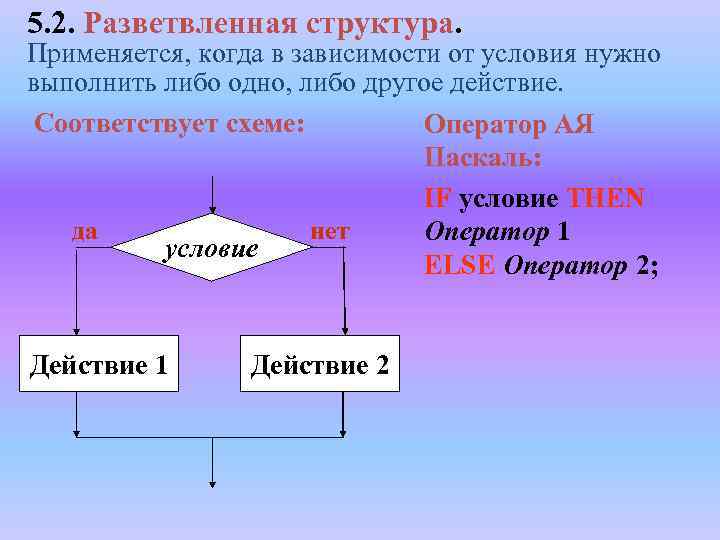 5.2. Разветвленная структура.
Применяется, когда в зависимости от условия нужно выполнить либо одно, либо другое действие.

Соответствует схеме:

да
условие
нет
Действие 1
Действие 2

Оператор АЯ Паскаль:

IF условие THEN
Оператор 1
ELSE Оператор 2;